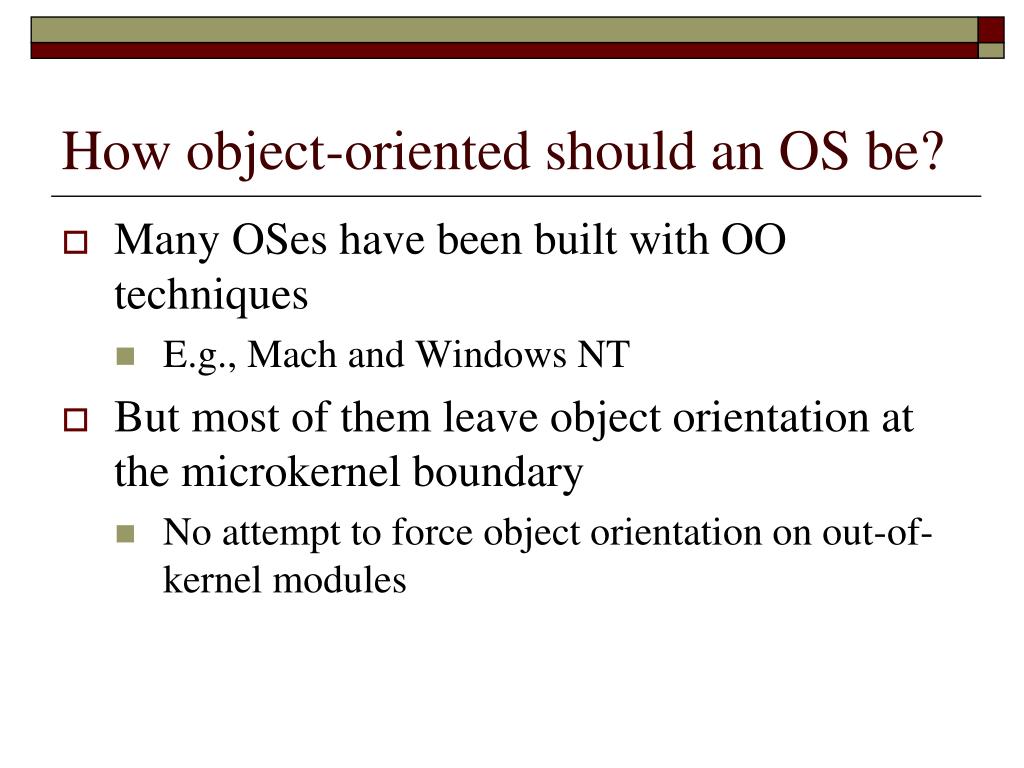 How object-oriented should an OS be?

Many OSes have been built with OO techniques

E.g., Mach and Windows NT

But most of them leave object orientation at the microkernel boundary

No attempt to force object orientation on out-of-kernel modules